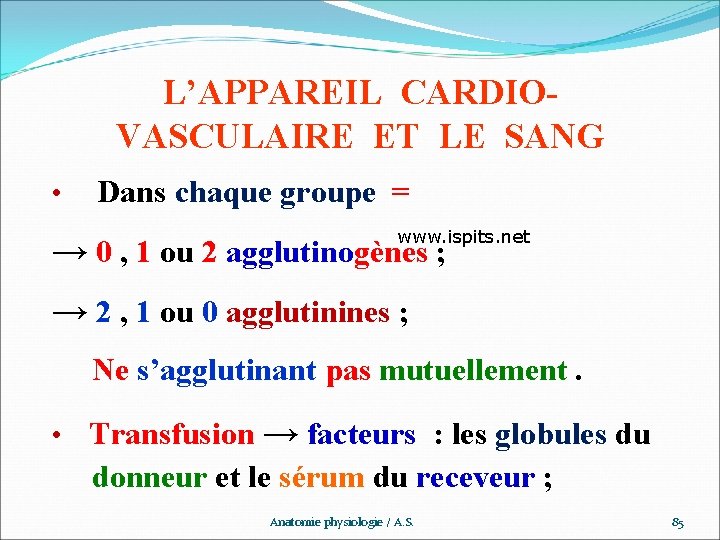 L'APPAREIL CARDIO-VASCULAIRE ET LE SANG

• Dans chaque groupe =

www.ispits.net

→ 0 , 1 ou 2 agglutinogènes ;

→ 2 , 1 ou 0 agglutinines ;

Ne s'agglutinant pas mutuellement .

• Transfusion → facteurs : les globules du donneur et le sérum du receveur ;

Anatomie physiologie / A.S.

85